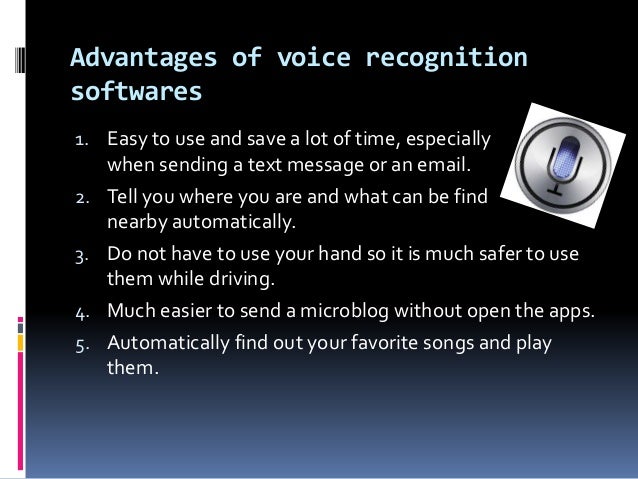 Advantages of voice recognition softwares

1. Easy to use and save a lot of time, especially when sending a text message or an email.
2. Tell you where you are and what can be find nearby automatically.
3. Do not have to use your hand so it is much safer to use them while driving.
4. Much easier to send a microblog without open the apps.
5. Automatically find out your favorite songs and play them.